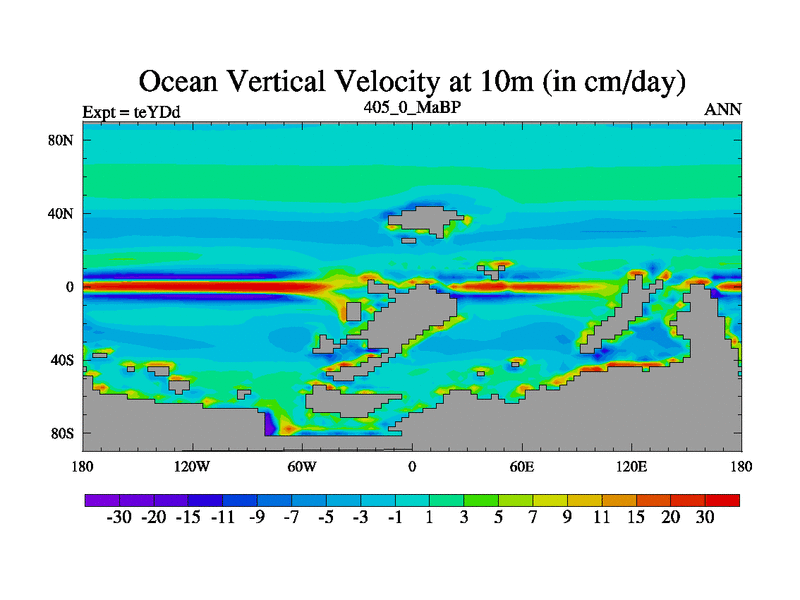 Ocean Vertical Velocity at 10m (in cm/day)

Expt = teYDd

405_0_MaBP

ANN

80N

40N

0

40S

80S

180

120W

60W

0

60E

120E

180

-30 -20 -15 -11 -9 -7 -5 -3 -1 1 3 5 7 9 11 15 20 30